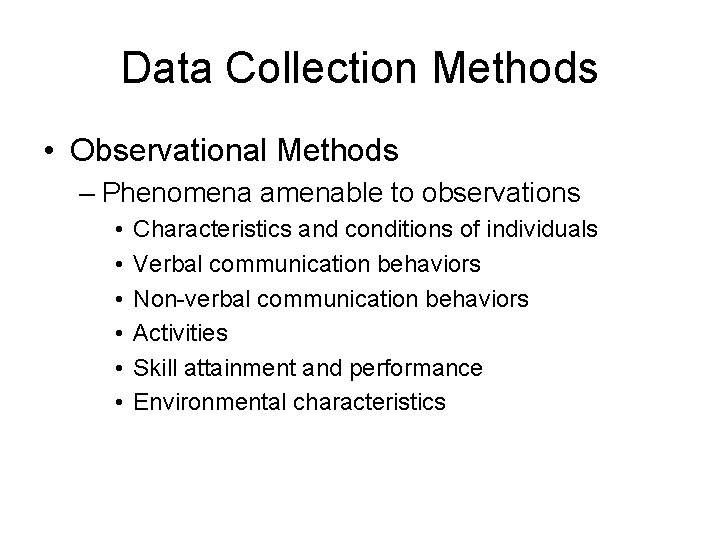 Data Collection Methods

• Observational Methods
– Phenomena amenable to observations
• Characteristics and conditions of individuals
• Verbal communication behaviors
• Non-verbal communication behaviors
• Activities
• Skill attainment and performance
• Environmental characteristics